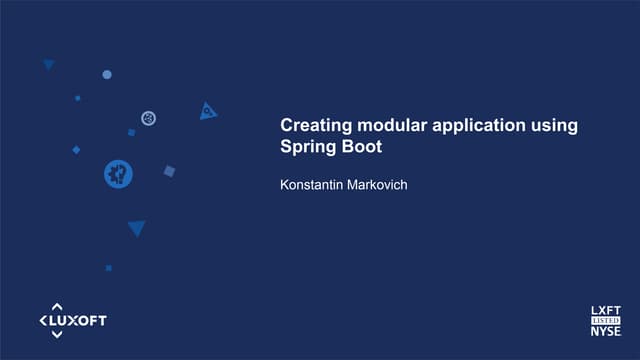 Creating modular application using Spring Boot

Konstantin Markovich

LUXOFT

LXFT
LISTED
NYSE